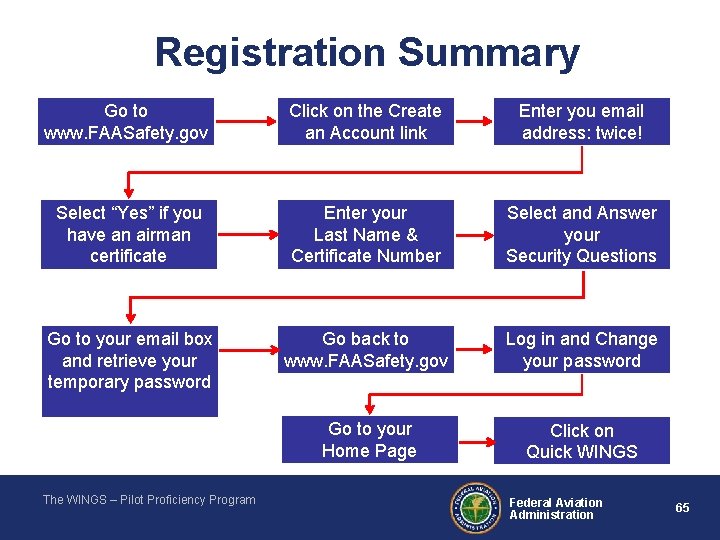 Registration Summary

Go to www.FAASafety.gov

Click on the Create an Account link

Enter you email address: twice!

Select “Yes” if you have an airman certificate

Enter your Last Name & Certificate Number

Select and Answer your Security Questions

Go to your email box and retrieve your temporary password

Go back to www.FAASafety.gov

Log in and Change your password

Go to your Home Page

Click on Quick WINGS

The WINGS – Pilot Proficiency Program

FEDERAL AVIATION ADMINISTRATION

Federal Aviation Administration

65